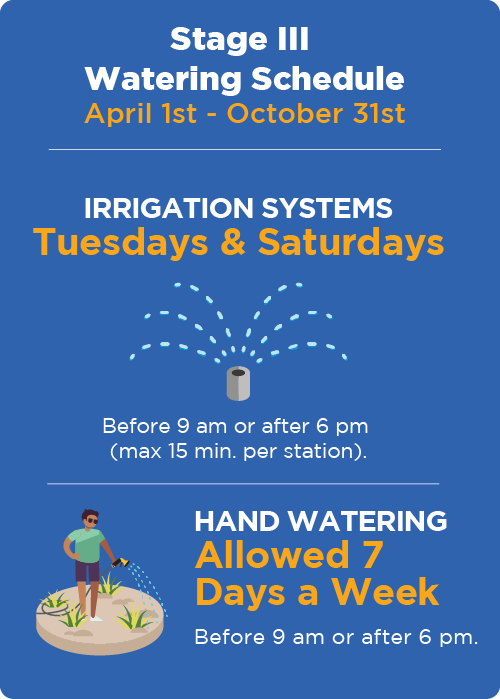 Stage III
Watering Schedule
April 1st - October 31st

IRRIGATION SYSTEMS
Tuesdays & Saturdays

Before 9 am or after 6 pm (max 15 min. per station).

HAND WATERING
Allowed 7 Days a Week

Before 9 am or after 6 pm.